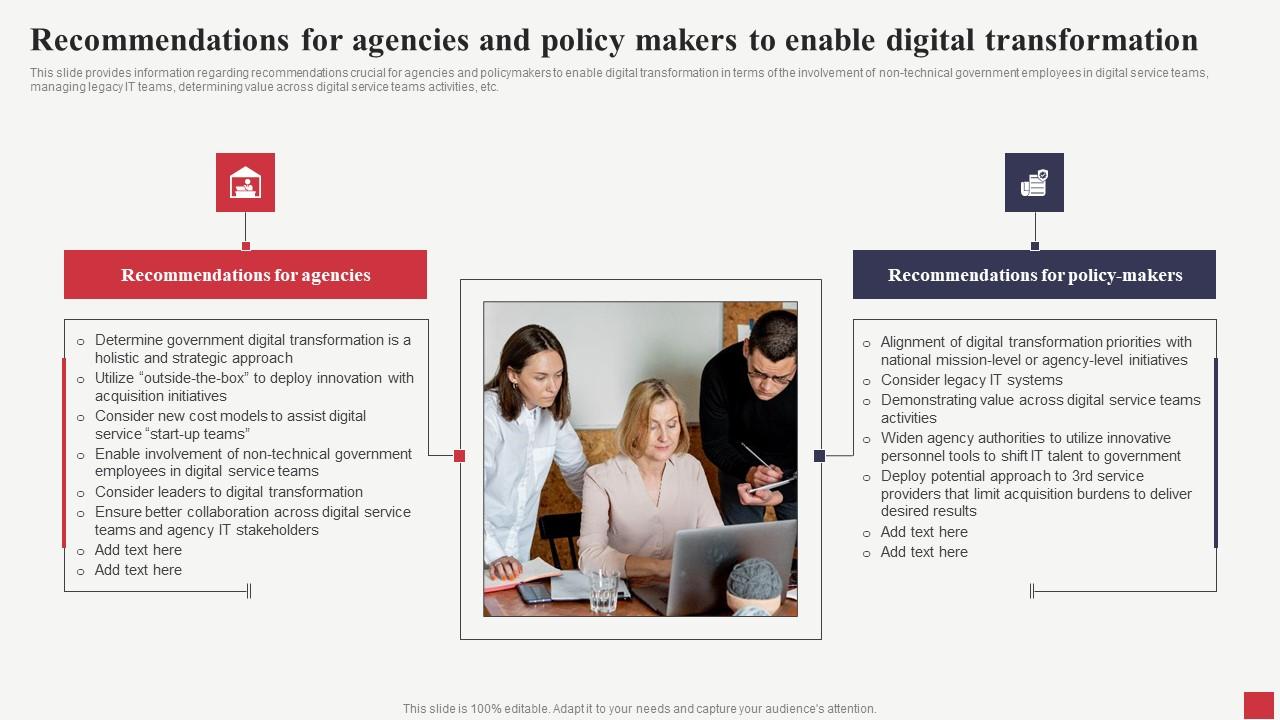 Recommendations for agencies and policy makers to enable digital transformation

This slide provides information regarding recommendations crucial for agencies and policymakers to enable digital transformation in terms of the involvement of non-technical government employees in digital service teams, managing legacy IT teams, determining value across digital service teams activities, etc.

Recommendations for agencies

- Determine government digital transformation is a holistic and strategic approach
- Utilize "outside-the-box" to deploy innovation with acquisition initiatives
- Consider new cost models to assist digital service "start-up teams"
- Enable involvement of non-technical government employees in digital service teams
- Consider leaders to digital transformation
- Ensure better collaboration across digital service teams and agency IT stakeholders
- Add text here
- Add text here

Recommendations for policy-makers

- Alignment of digital transformation priorities with national mission-level or agency-level initiatives
- Consider legacy IT systems
- Demonstrating value across digital service teams activities
- Widen agency authorities to utilize innovative personnel tools to shift IT talent to government
- Deploy potential approach to 3rd service providers that limit acquisition burdens to deliver desired results
- Add text here
- Add text here

This slide is 100% editable. Adapt it to your needs and capture your audience's attention.